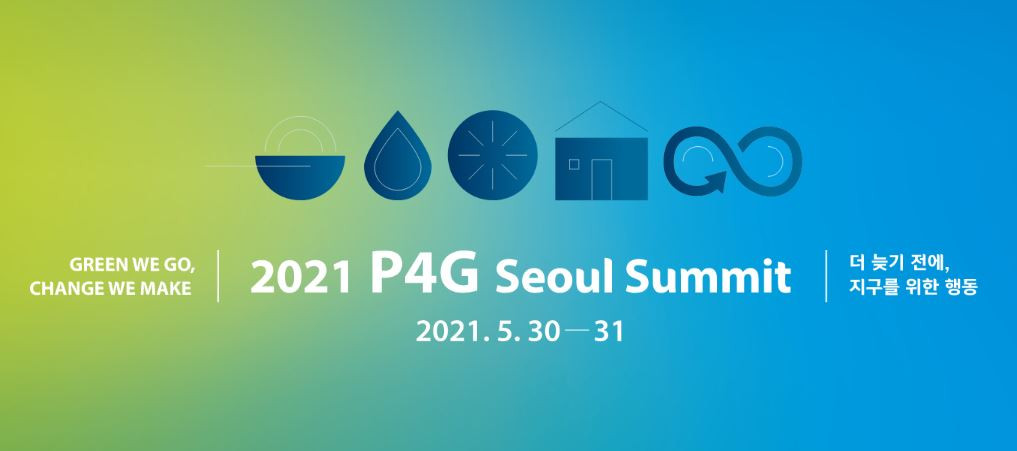 GREEN WE GO,
CHANGE WE MAKE

2021 P4G Seoul Summit

더 늦기 전에,
지구를 위한 행동

2021. 5. 30 — 31